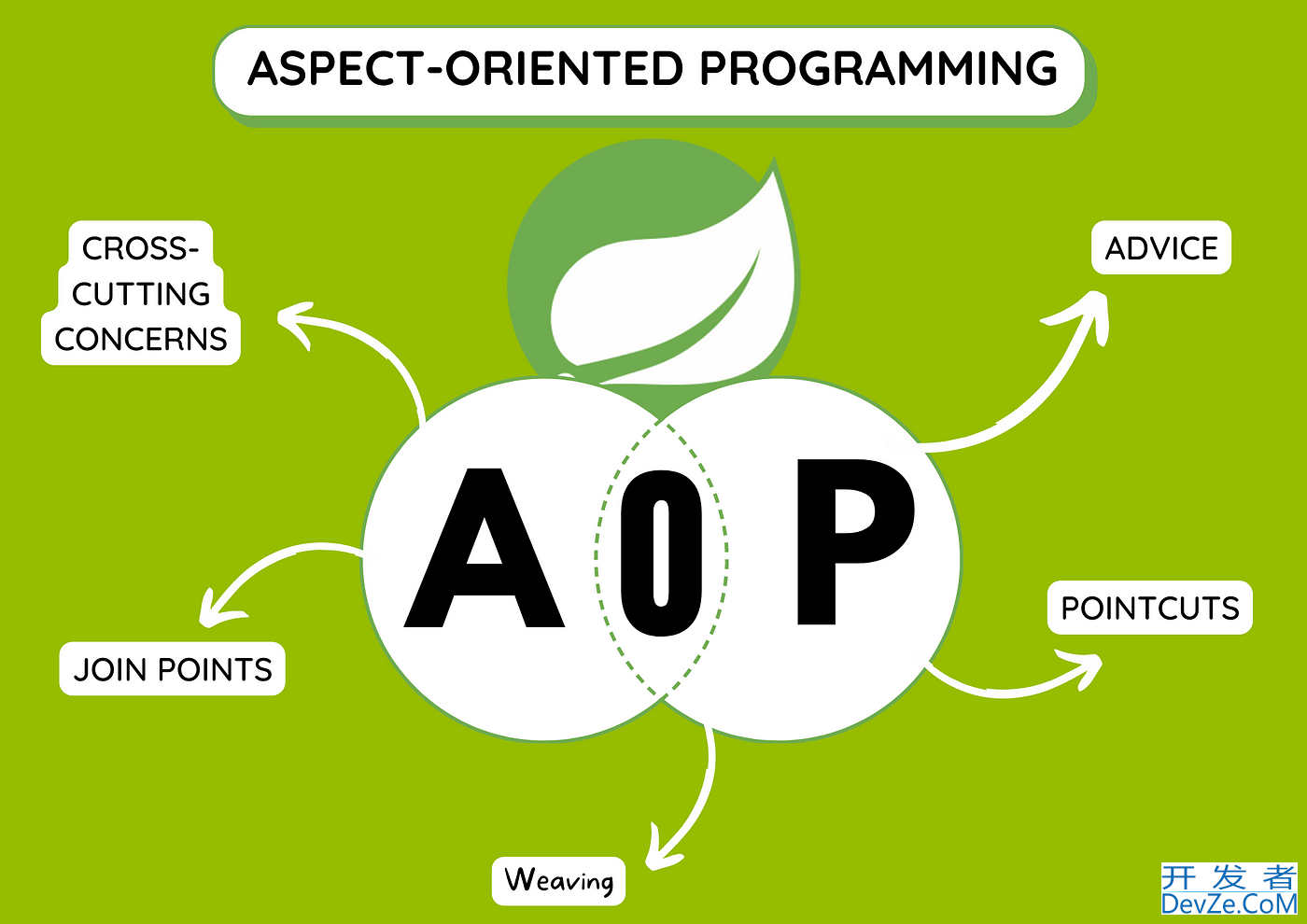 ASPECT-ORIENTED PROGRAMMING

CROSS-CUTTING CONCERNS

ADVICE

A O P

JOIN POINTS

POINTCUTS

Weaving

开发者
DevZe.CoM